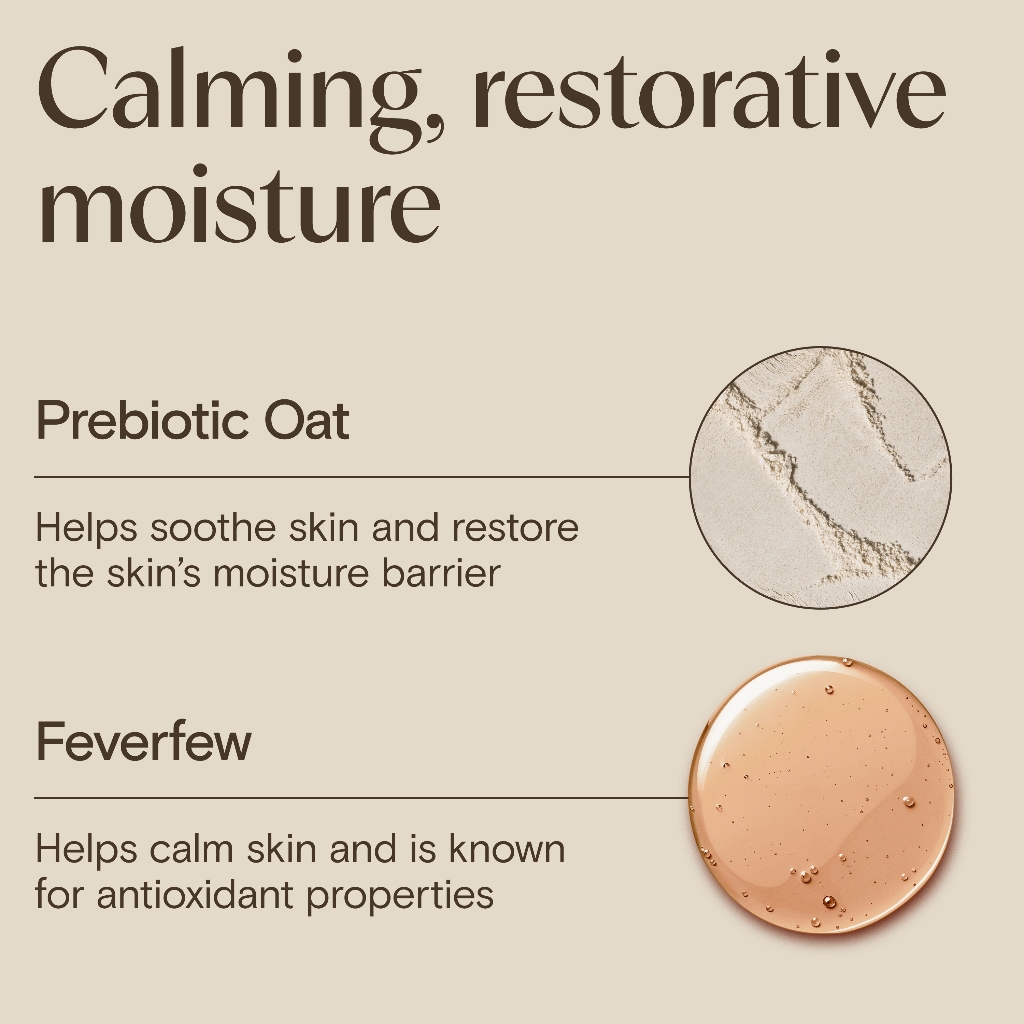 Calming, restorative moisture

Prebiotic Oat

Helps soothe skin and restore the skin's moisture barrier

Feverfew

Helps calm skin and is known for antioxidant properties